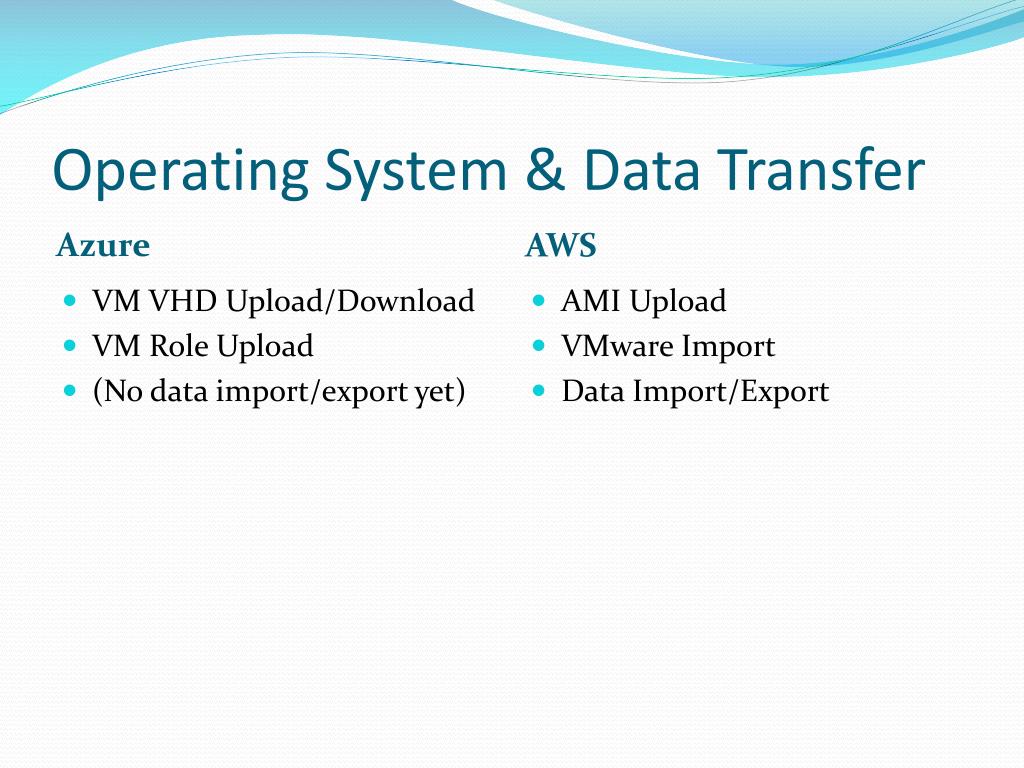 Operating System & Data Transfer

Azure

- VM VHD Upload/Download
- VM Role Upload
- (No data import/export yet)

AWS

- AMI Upload
- VMware Import
- Data Import/Export